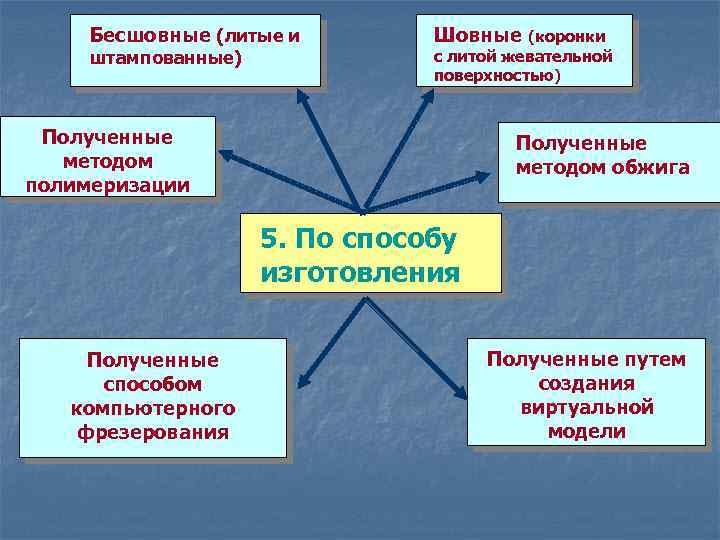 Бесшовные (литые и штампованные)

Шовные (коронки с литой жевательной поверхностью)

Полученные методом полимеризации

Полученные методом обжига

5. По способу изготовления

Полученные способом компьютерного фрезерования

Полученные путем создания виртуальной модели